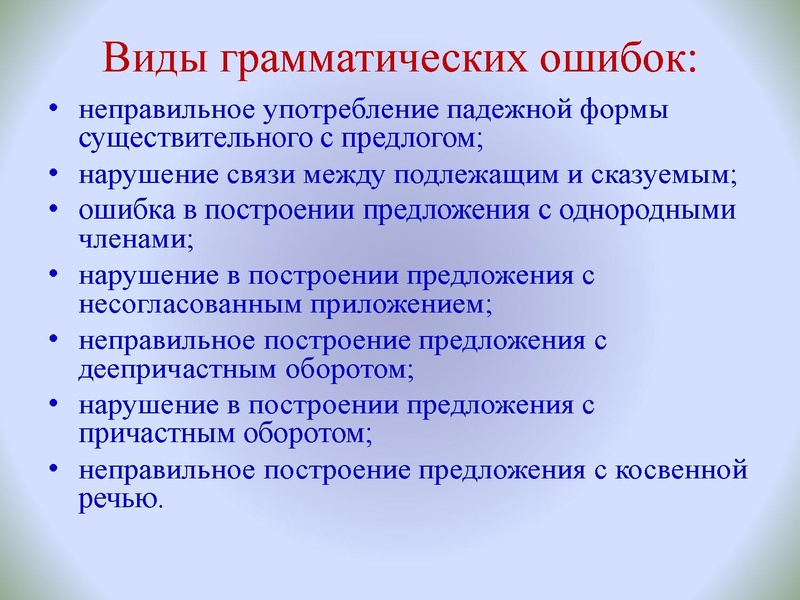 Виды грамматических ошибок:

• неправильное употребление падежной формы существительного с предлогом;
• нарушение связи между подлежащим и сказуемым;
• ошибка в построении предложения с однородными членами;
• нарушение в построении предложения с несогласованным приложением;
• неправильное построение предложения с деепричастным оборотом;
• нарушение в построении предложения с причастным оборотом;
• неправильное построение предложения с косвенной речью.